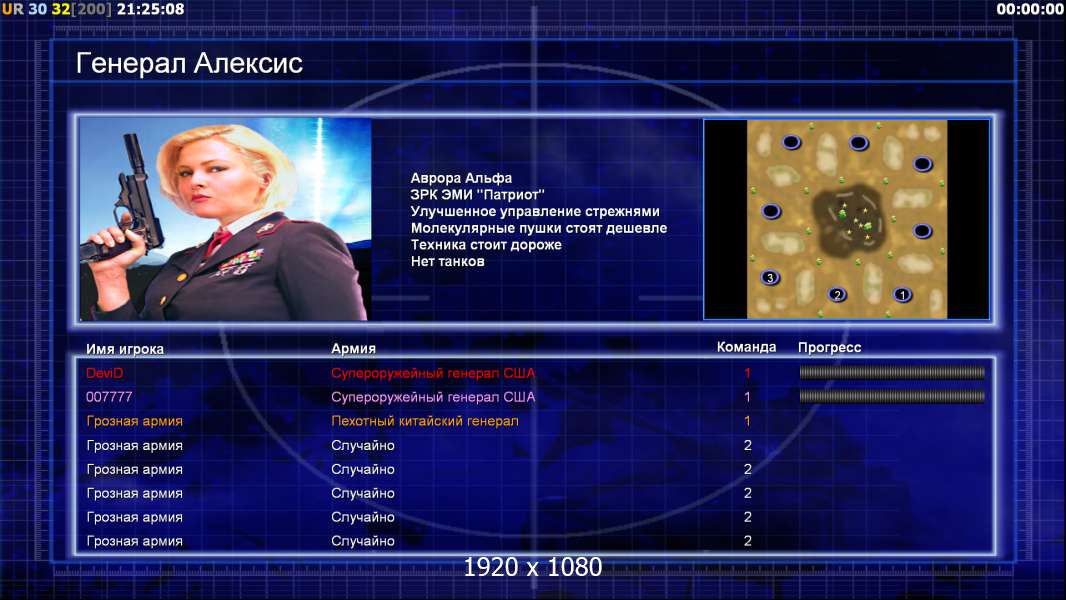 UR 30 32[200] 21:25:08

00:00:00

Генерал Алексис

Аврора Альфа
ЗРК ЭМИ "Патриот"
Улучшенное управление стрежнями
Молекулярные пушки стоят дешевле
Техника стоит дороже
Нет танков

3
2
1

| Имя игрока | Армия | Команда | Прогресс |
|---|---|---|---|
| DeviD | Супероружейный генерал США | 1 | |
| 007777 | Супероружейный генерал США | 1 | |
| Грозная армия | Пехотный китайский генерал | 1 | |
| Грозная армия | Случайно | 2 | |
| Грозная армия | Случайно | 2 | |
| Грозная армия | Случайно | 2 | |
| Грозная армия | Случайно | 2 | |
| Грозная армия | Случайно | 2 | |

1920 x 1080